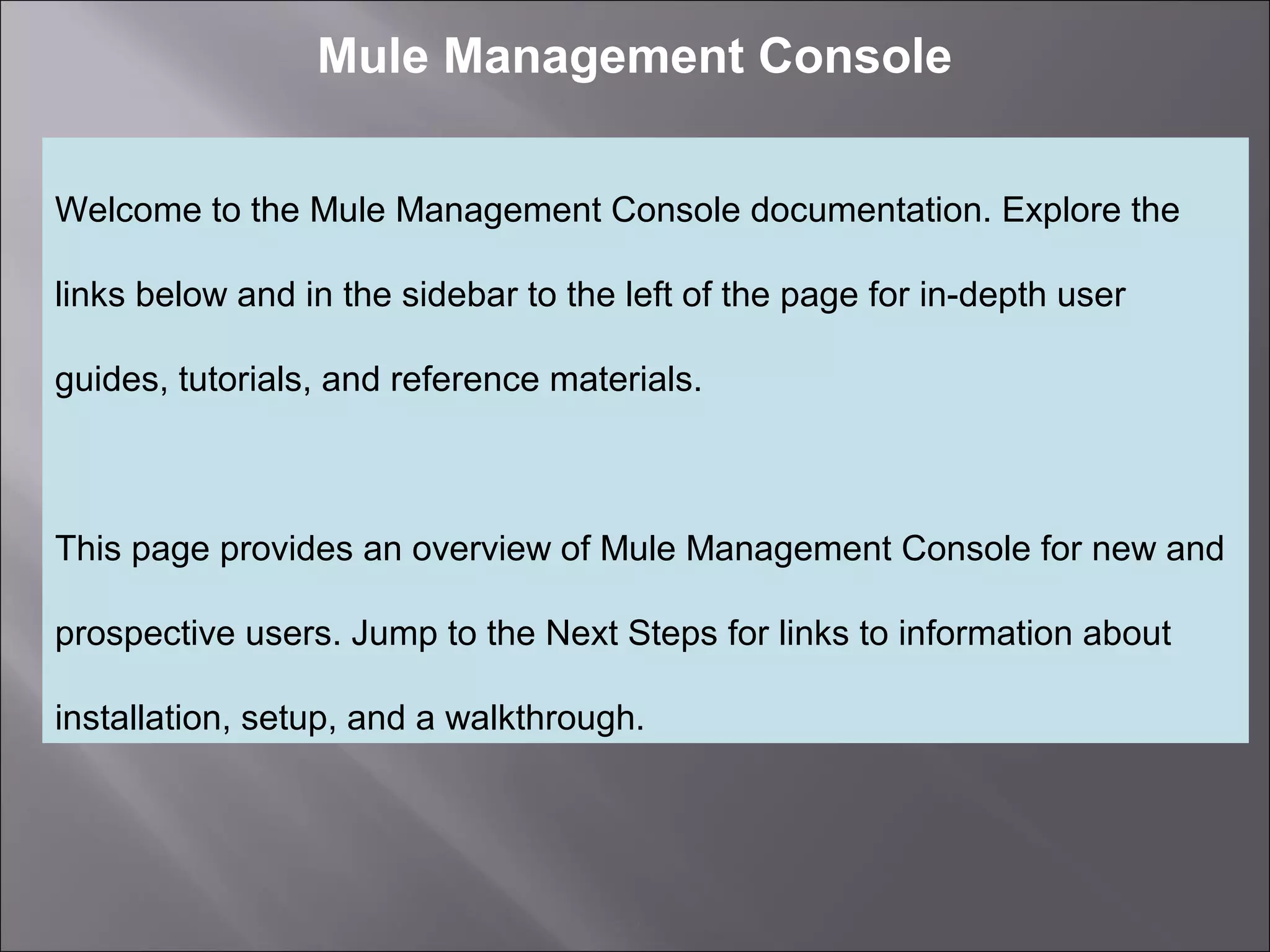 Mule Management Console

Welcome to the Mule Management Console documentation. Explore the links below and in the sidebar to the left of the page for in-depth user guides, tutorials, and reference materials.

This page provides an overview of Mule Management Console for new and prospective users. Jump to the Next Steps for links to information about installation, setup, and a walkthrough.